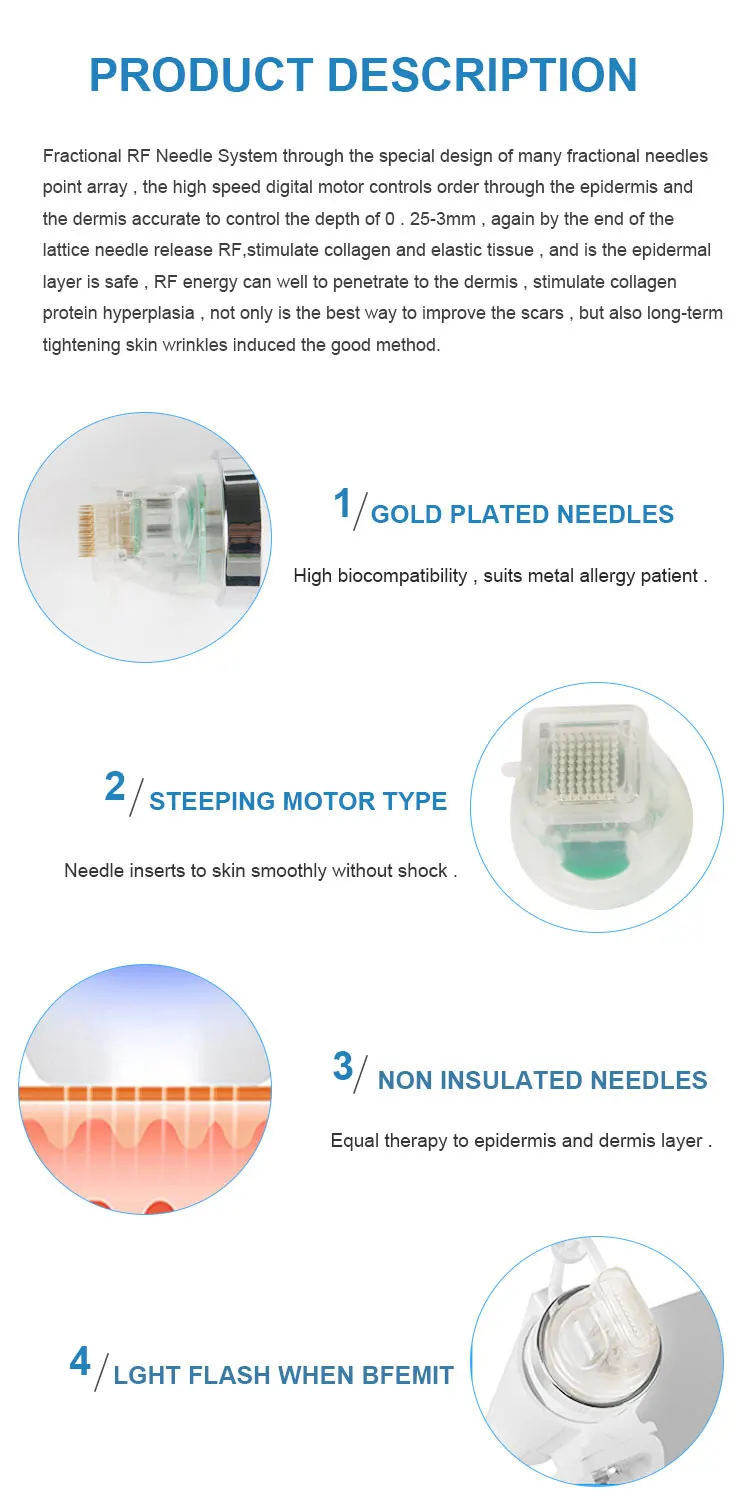 PRODUCT DESCRIPTION

Fractional RF Needle System through the special design of many fractional needles point array , the high speed digital motor controls order through the epidermis and the dermis accurate to control the depth of 0 . 25-3mm , again by the end of the lattice needle release RF,stimulate collagen and elastic tissue , and is the epidermal layer is safe , RF energy can well to penetrate to the dermis , stimulate collagen protein hyperplasia , not only is the best way to improve the scars , but also long-term tightening skin wrinkles induced the good method.

1/ GOLD PLATED NEEDLES

High biocompatibility , suits metal allergy patient .

2/ STEEPING MOTOR TYPE

Needle inserts to skin smoothly without shock .

3/ NON INSULATED NEEDLES

Equal therapy to epidermis and dermis layer .

4/ LGHT FLASH WHEN BFEMIT